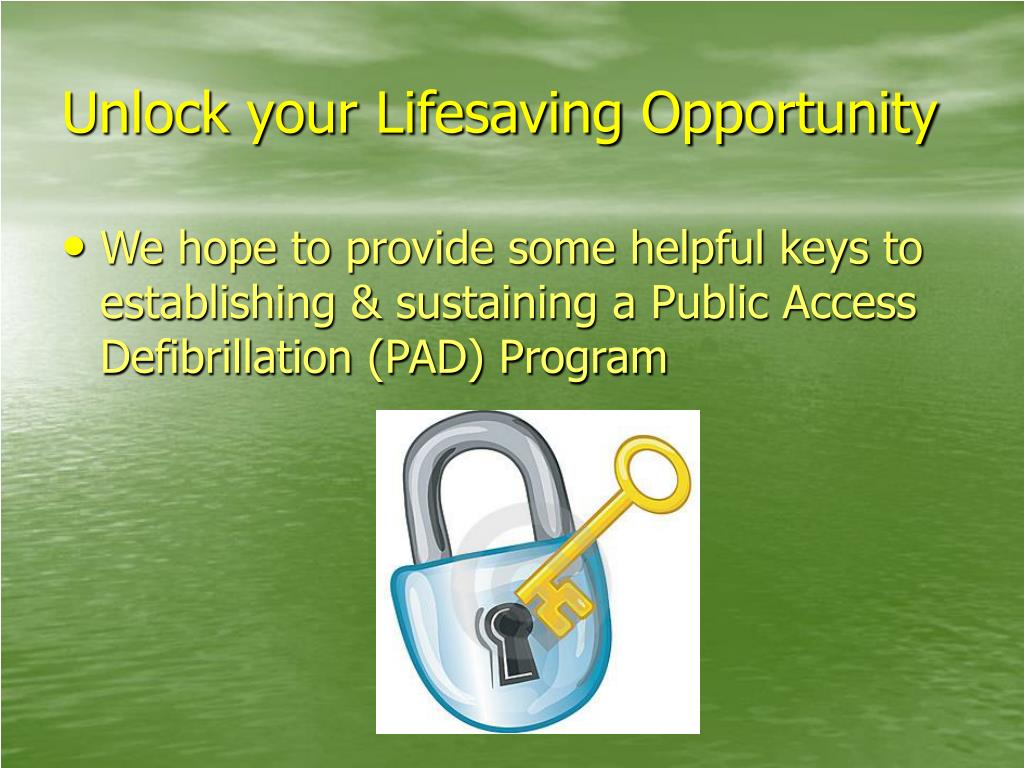 Unlock your Lifesaving Opportunity

• We hope to provide some helpful keys to establishing & sustaining a Public Access Defibrillation (PAD) Program